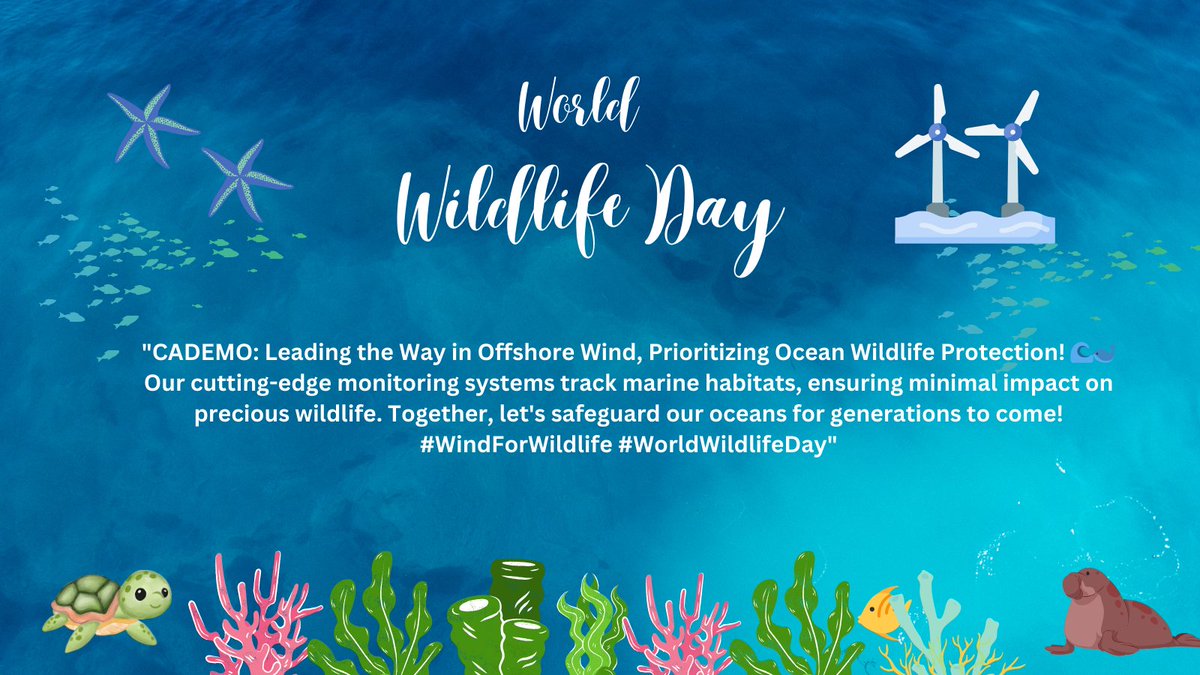 World
Wildlife Day

"CADEMO: Leading the Way in Offshore Wind, Prioritizing Ocean Wildlife Protection! 🌊 Our cutting-edge monitoring systems track marine habitats, ensuring minimal impact on precious wildlife. Together, let's safeguard our oceans for generations to come! #WindForWildlife #WorldWildlifeDay"